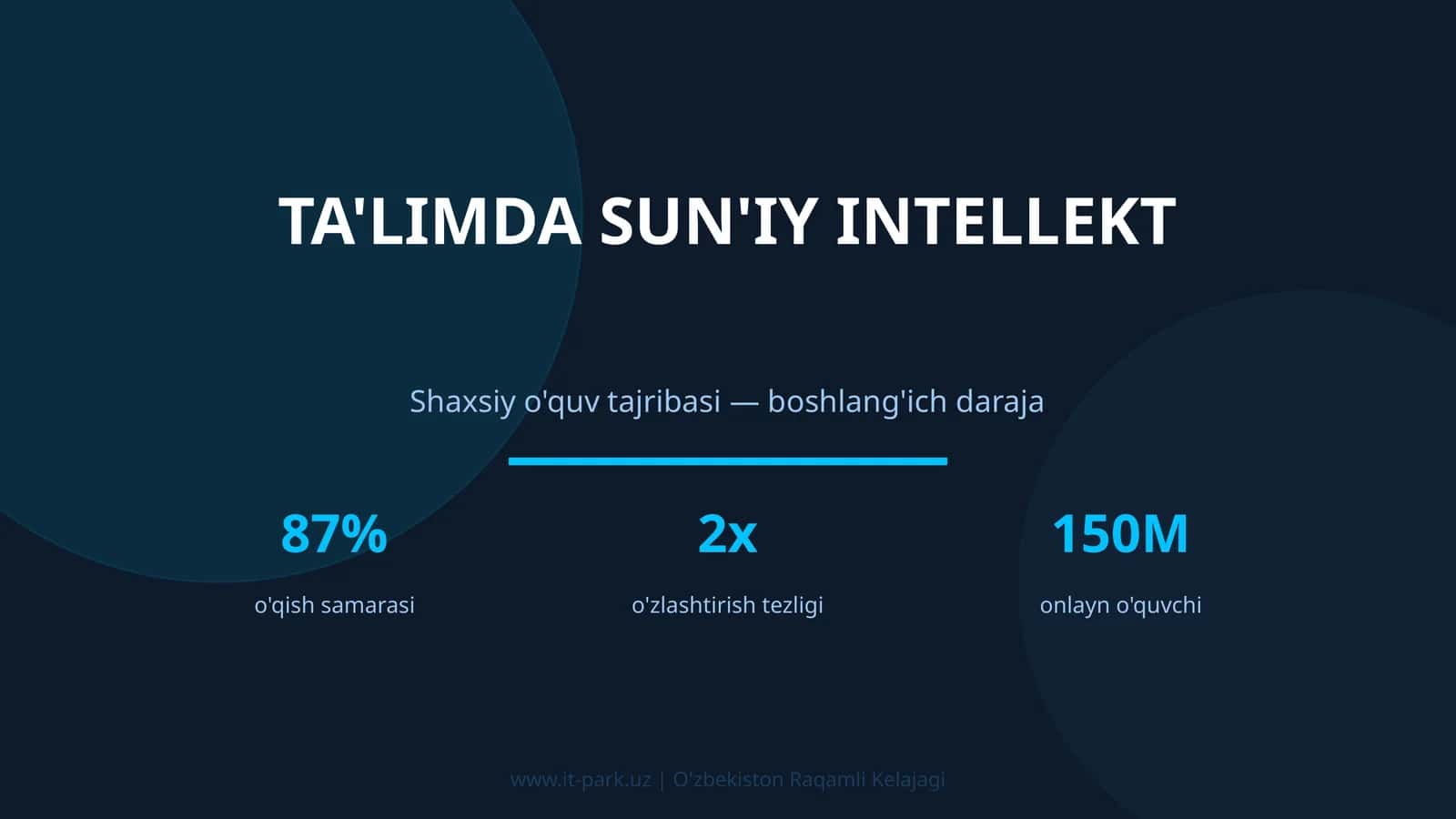 TA'LIMDA SUN'IY INTELLEKT

Shaxsiy o'quv tajribasi — boshlang'ich daraja

87%
o'qish samarasi

2x
o'zlashtirish tezligi

150M
onlayn o'quvchi

www.it-park.uz | O'zbekiston Raqamli Kelajagi